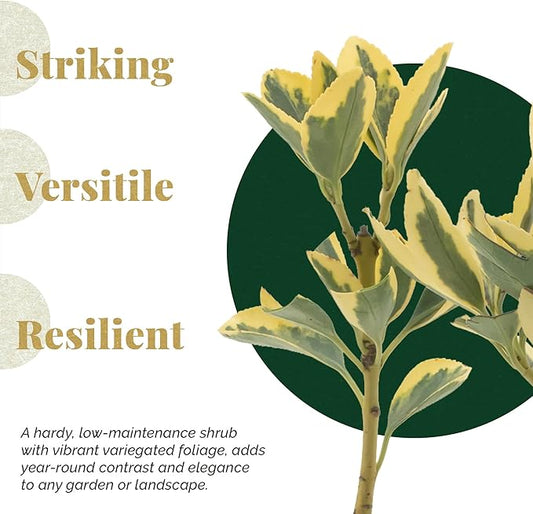 Striking

Versitile

Resilient

A hardy, low-maintenance shrub with vibrant variegated foliage, adds year-round contrast and elegance to any garden or landscape.